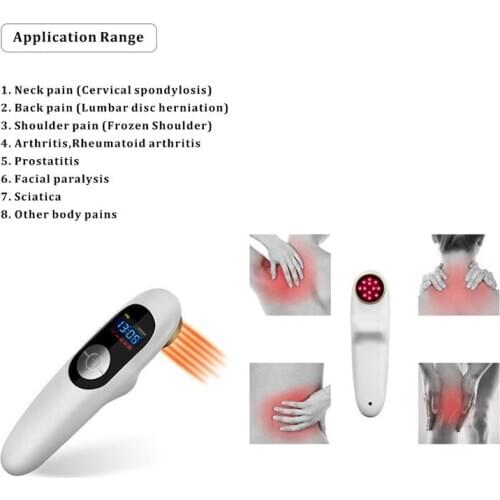 Application Range

1. Neck pain (Cervical spondylosis)
2. Back pain (Lumbar disc herniation)
3. Shoulder pain (Frozen Shoulder)
4. Arthritis,Rheumatoid arthritis
5. Prostatitis
6. Facial paralysis
7. Sciatica
8. Other body pains

13:06